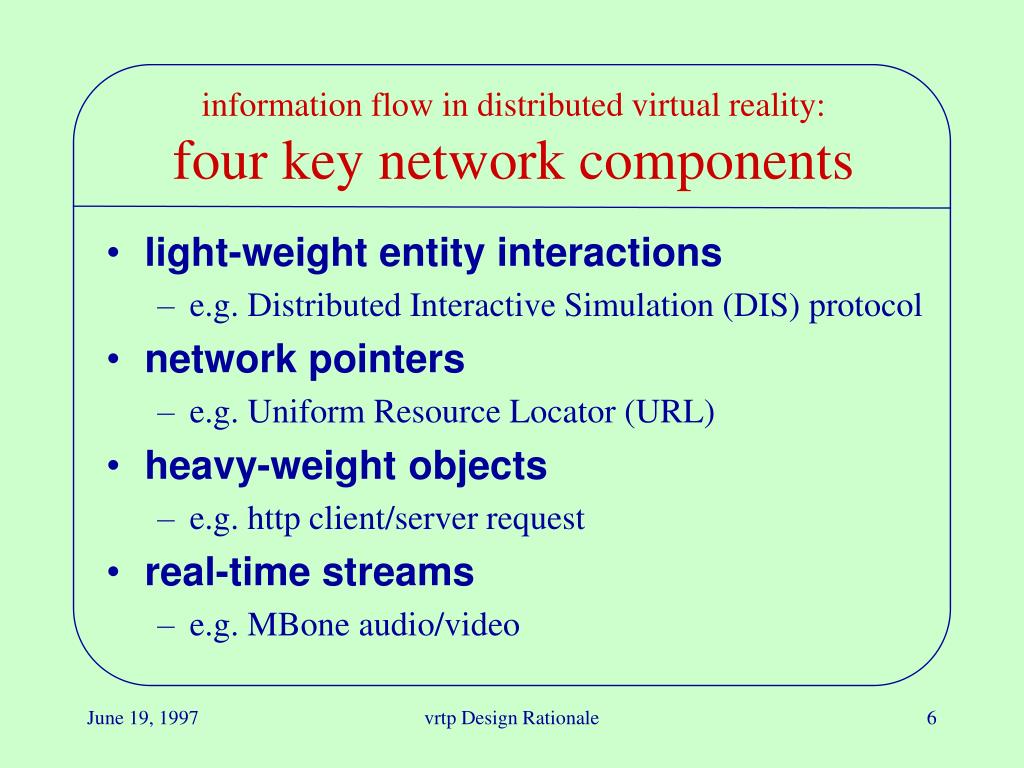 information flow in distributed virtual reality:
four key network components

• light-weight entity interactions
 – e.g. Distributed Interactive Simulation (DIS) protocol
• network pointers
 – e.g. Uniform Resource Locator (URL)
• heavy-weight objects
 – e.g. http client/server request
• real-time streams
 – e.g. MBone audio/video

June 19, 1997

vrtp Design Rationale

6